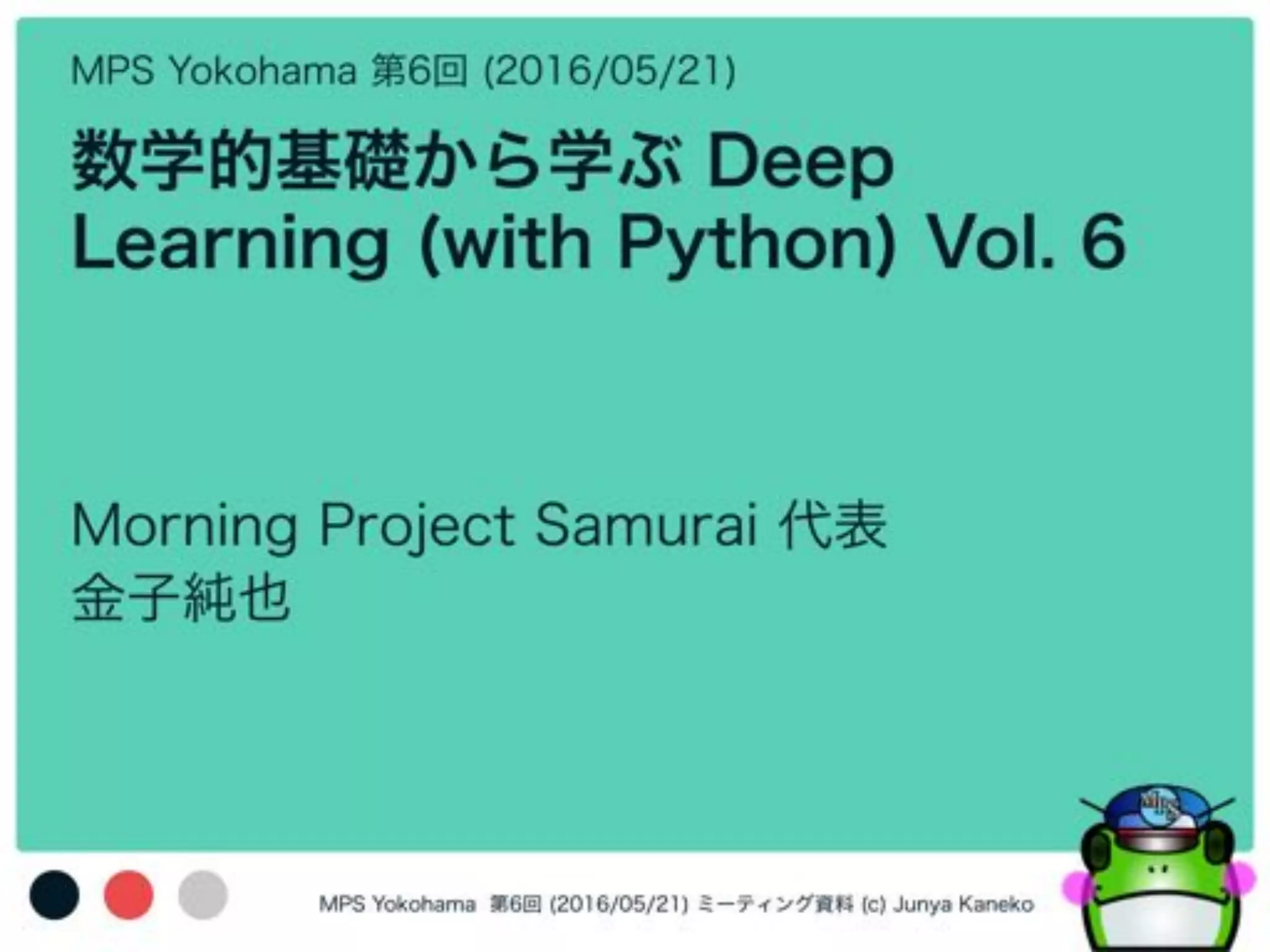 MPS Yokohama 第6回 (2016/05/21)

数学的基礎から学ぶ Deep Learning (with Python) Vol. 6

Morning Project Samurai 代表
金子純也

MPS Yokohama 第6回 (2016/05/21) ミーティング資料 (c) Junya Kaneko

MPS